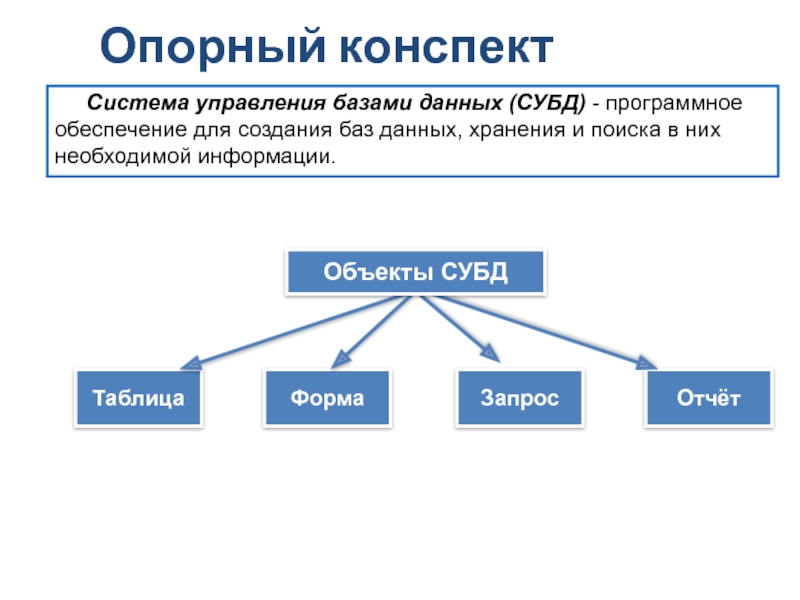 Опорный конспект

Система управления базами данных (СУБД) - программное обеспечение для создания баз данных, хранения и поиска в них необходимой информации.

Объекты СУБД

Таблица

Форма

Запрос

Отчёт